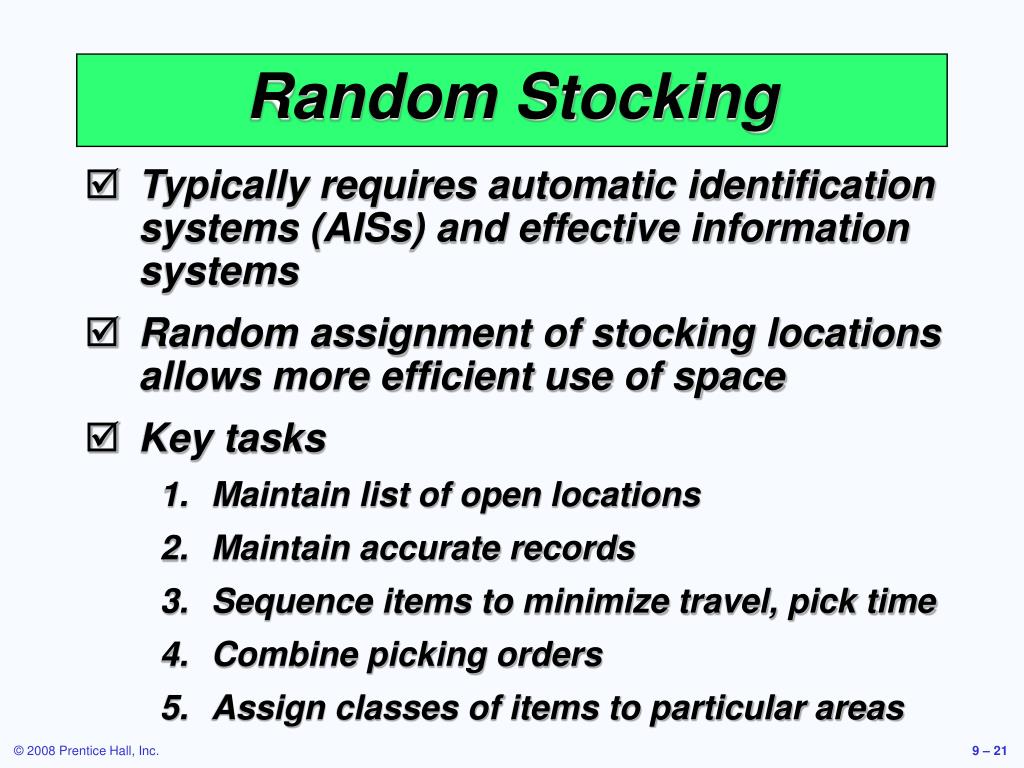 Random Stocking

☑ Typically requires automatic identification systems (AISs) and effective information systems

☑ Random assignment of stocking locations allows more efficient use of space

☑ Key tasks

1. Maintain list of open locations
2. Maintain accurate records
3. Sequence items to minimize travel, pick time
4. Combine picking orders
5. Assign classes of items to particular areas

© 2008 Prentice Hall, Inc.

9 – 21